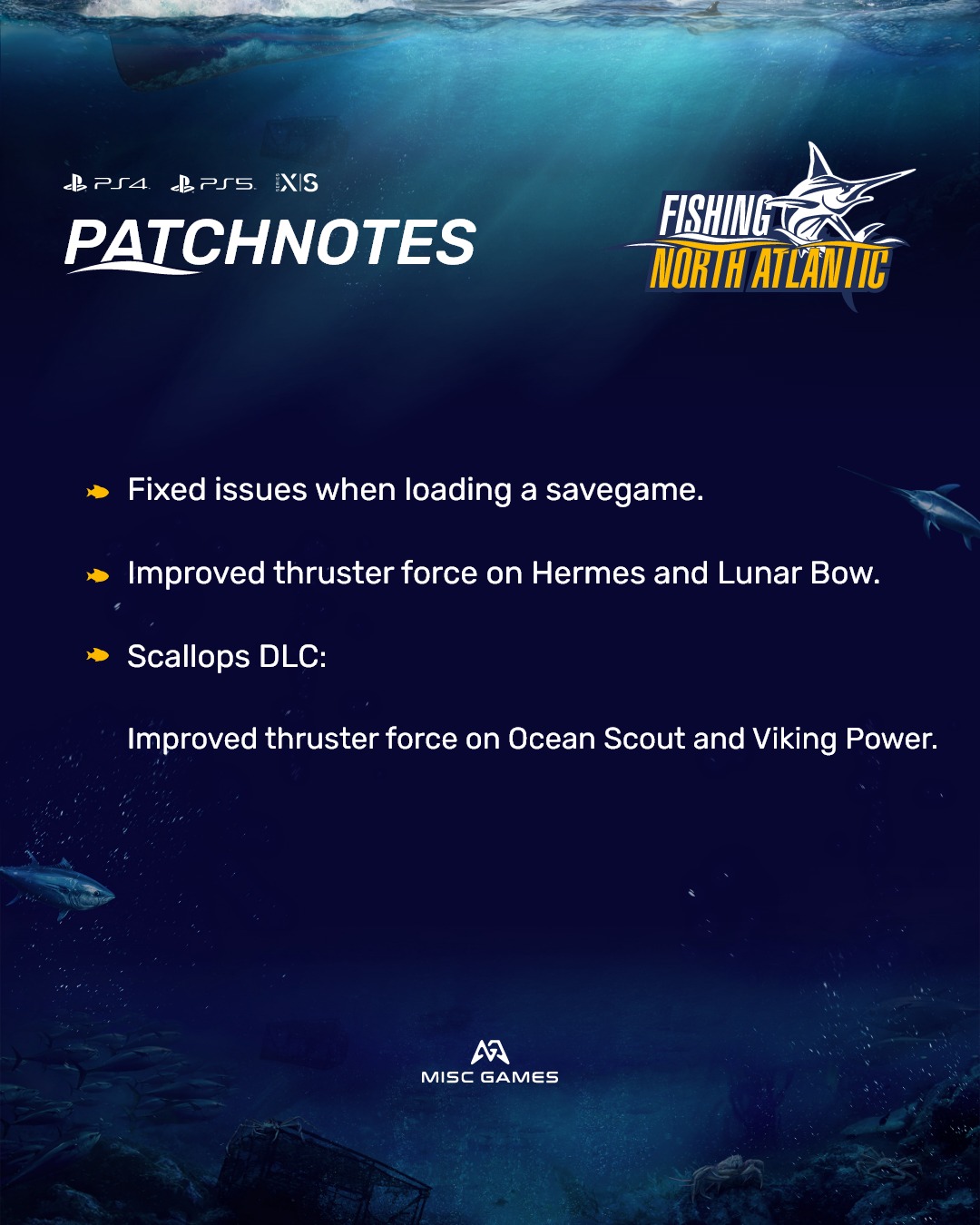 PS4 PS5 SERIES X|S

PATCHNOTES

FISHING NORTH ATLANTIC

Fixed issues when loading a savegame.

Improved thruster force on Hermes and Lunar Bow.

Scallops DLC:

Improved thruster force on Ocean Scout and Viking Power.

MISC GAMES